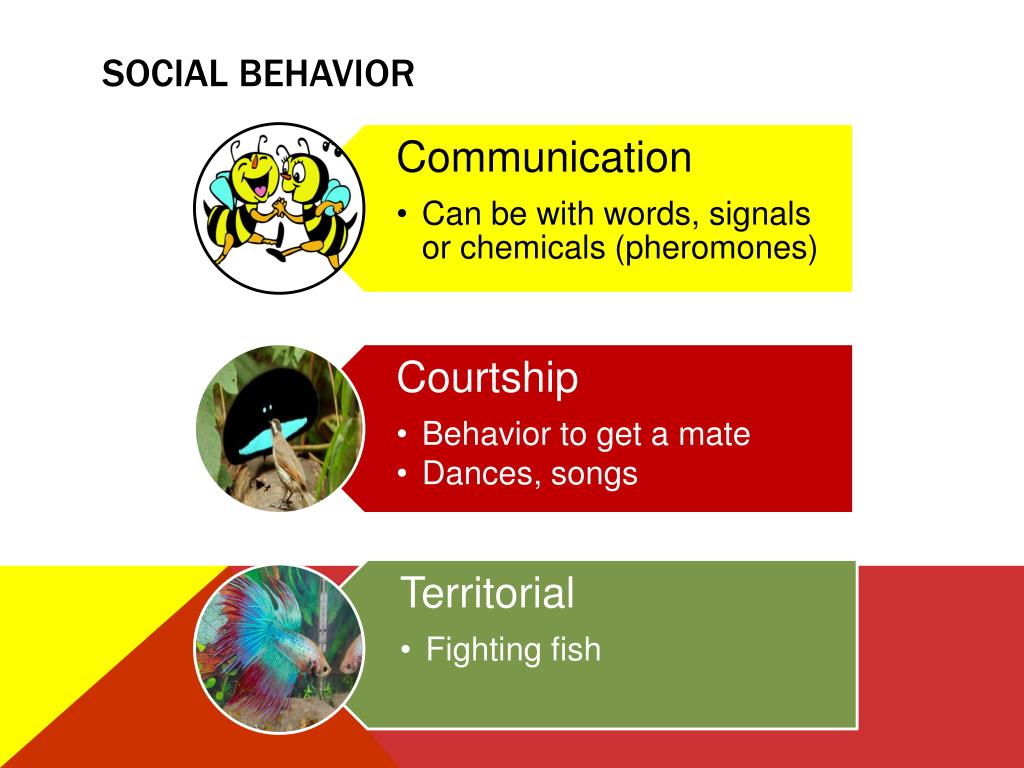 SOCIAL BEHAVIOR

Communication

• Can be with words, signals or chemicals (pheromones)

Courtship

• Behavior to get a mate
• Dances, songs

Territorial

• Fighting fish